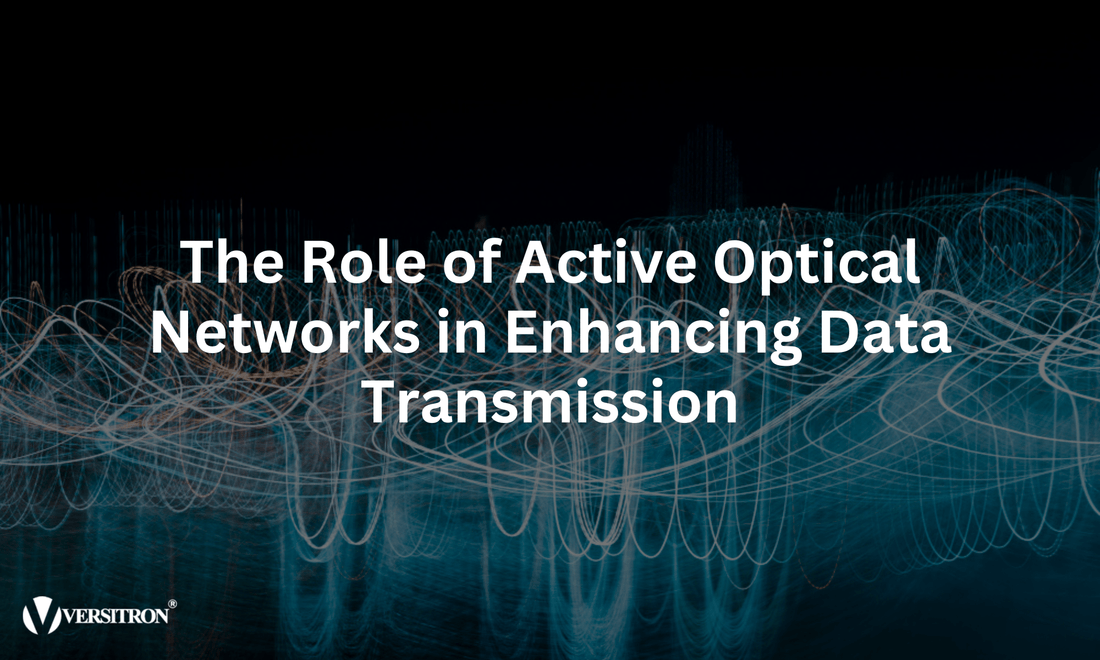 The Role of Active Optical Networks in Enhancing Data Transmission

VERSITRON®